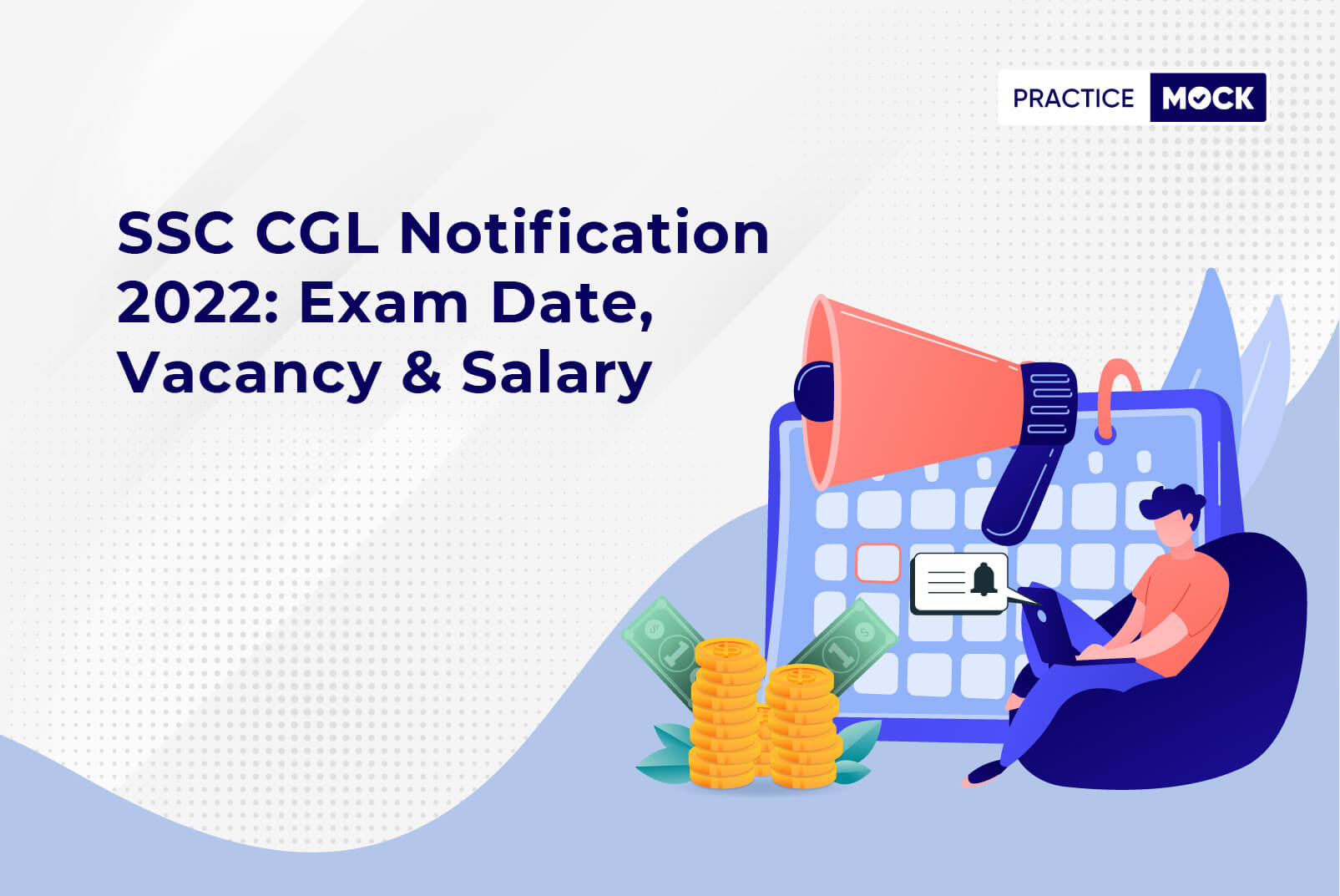 PRACTICE MOCK

SSC CGL Notification 2022: Exam Date, Vacancy & Salary